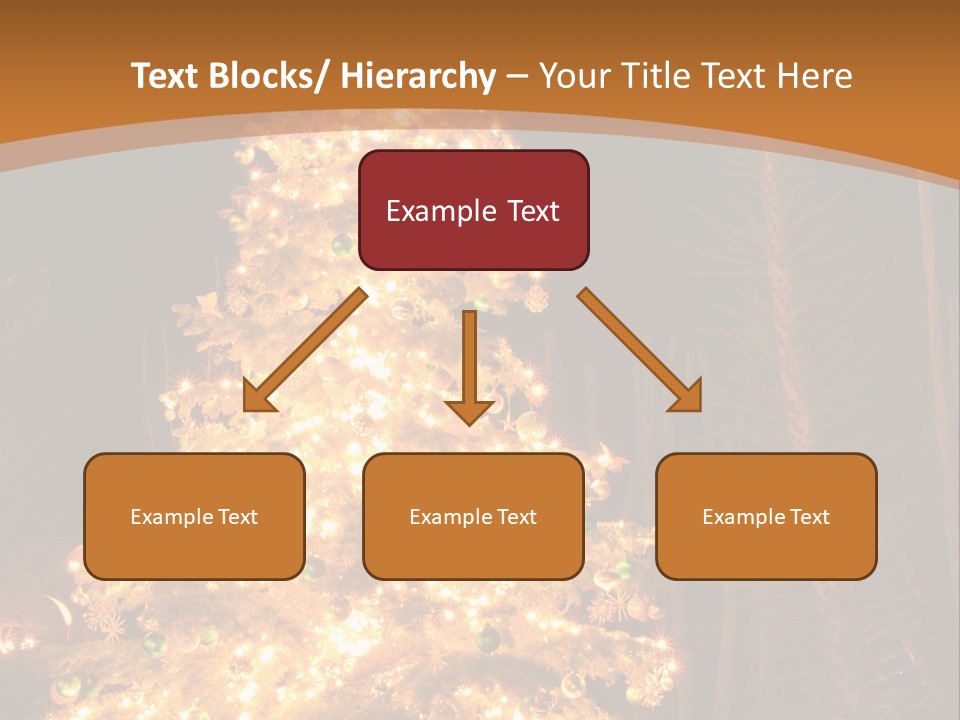 Text Blocks/ Hierarchy – Your Title Text Here

Example Text

Example Text

Example Text

Example Text